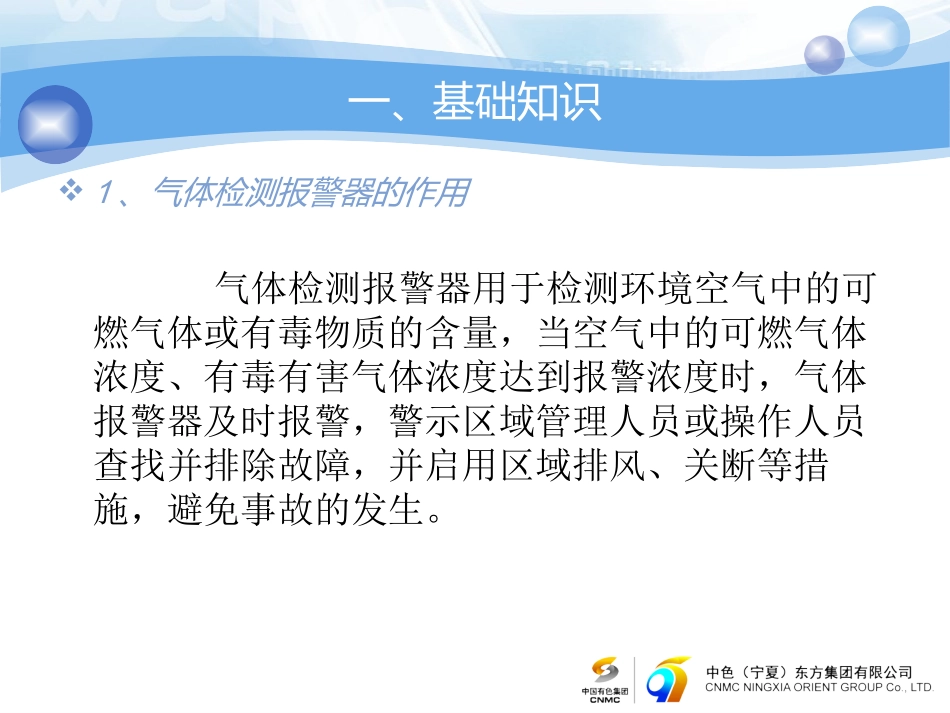 一、基础知识

❖ 1、气体检测报警器的作用

气体检测报警器用于检测环境空气中的可燃气体或有毒物质的含量，当空气中的可燃气体浓度、有毒有害气体浓度达到报警浓度时，气体报警器及时报警，警示区域管理人员或操作人员查找并排除故障，并启用区域排风、关断等措施，避免事故的发生。

中国有色集团
CNMC

中色（宁夏）东方集团有限公司
CNMC NINGXIA ORIENT GROUP Co., LTD.